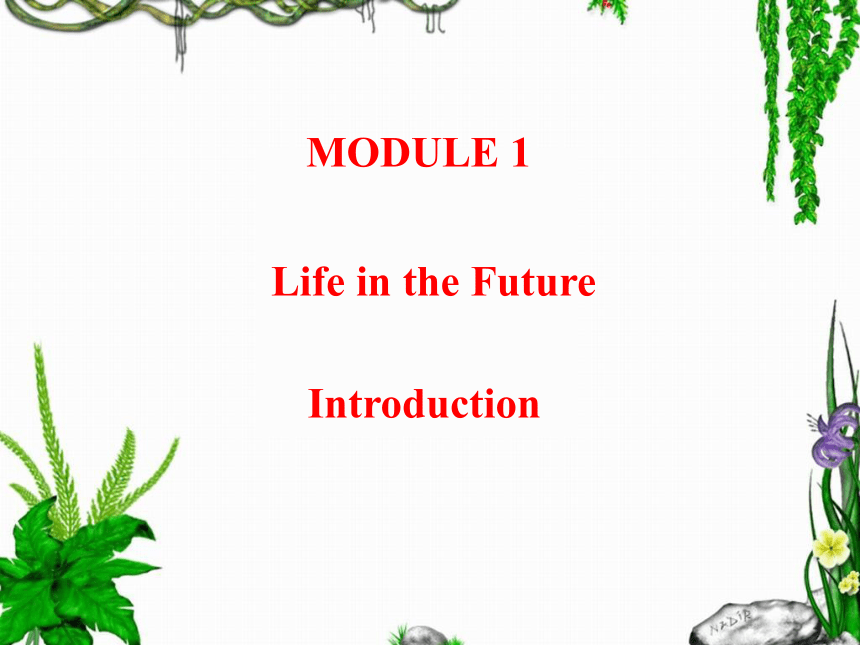 MODULE 1

Life in the Future

Introduction

NADIR